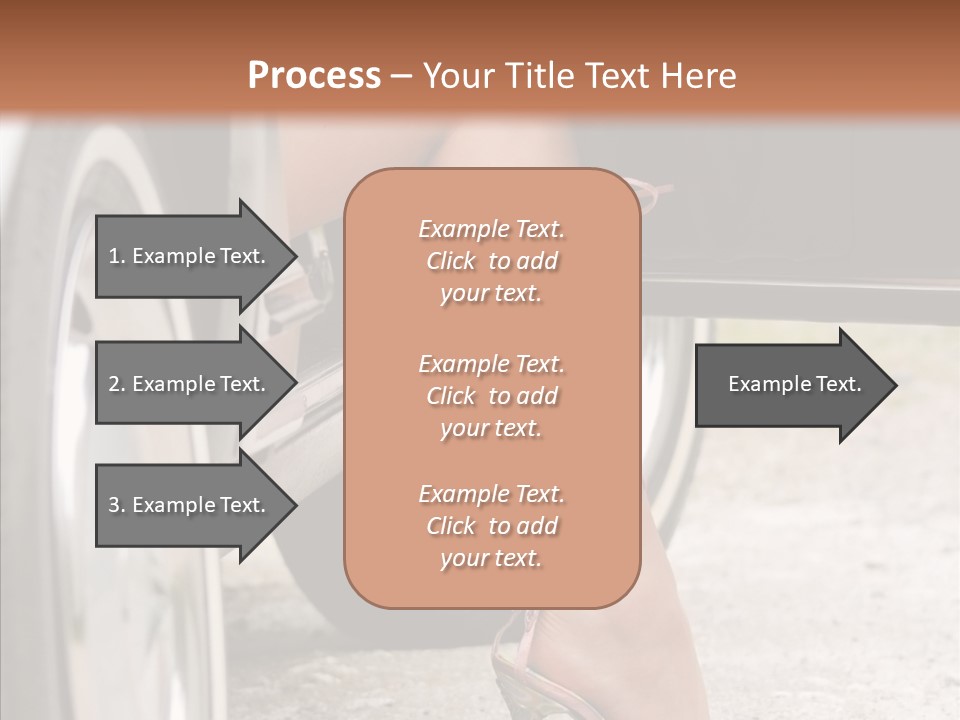 Process – Your Title Text Here

1. Example Text.

2. Example Text.

3. Example Text.

Example Text. Click to add your text.

Example Text. Click to add your text.

Example Text. Click to add your text.

Example Text.